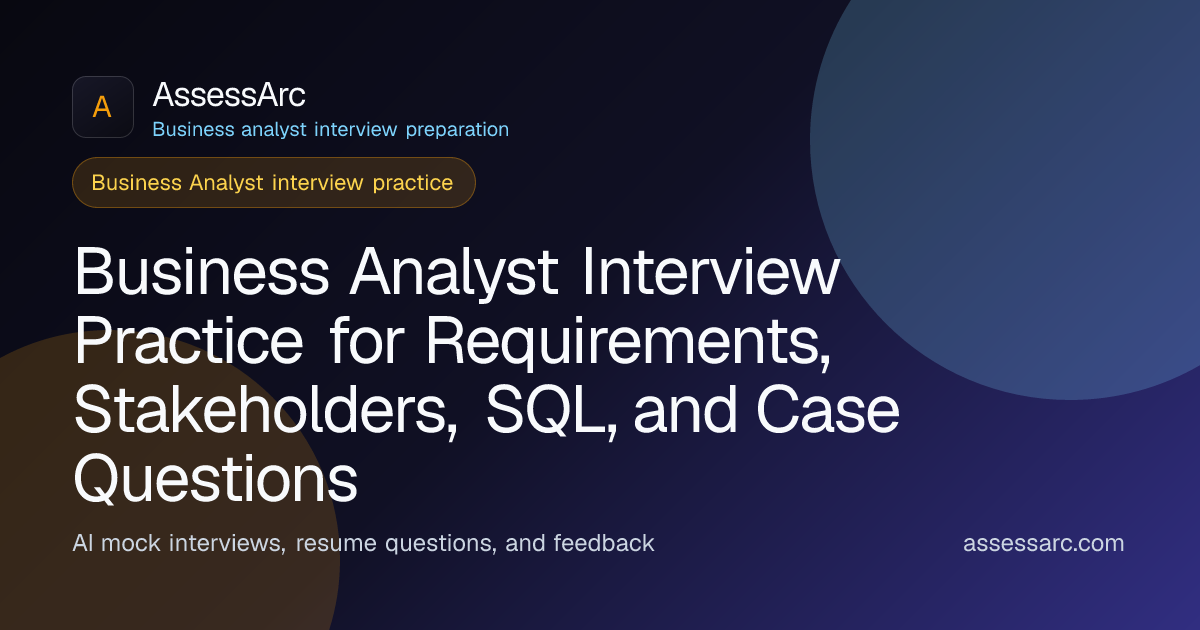 A

AssessArc

Business analyst interview preparation

Business Analyst interview practice

Business Analyst Interview Practice for Requirements, Stakeholders, SQL, and Case Questions

AI mock interviews, resume questions, and feedback

assessarc.com